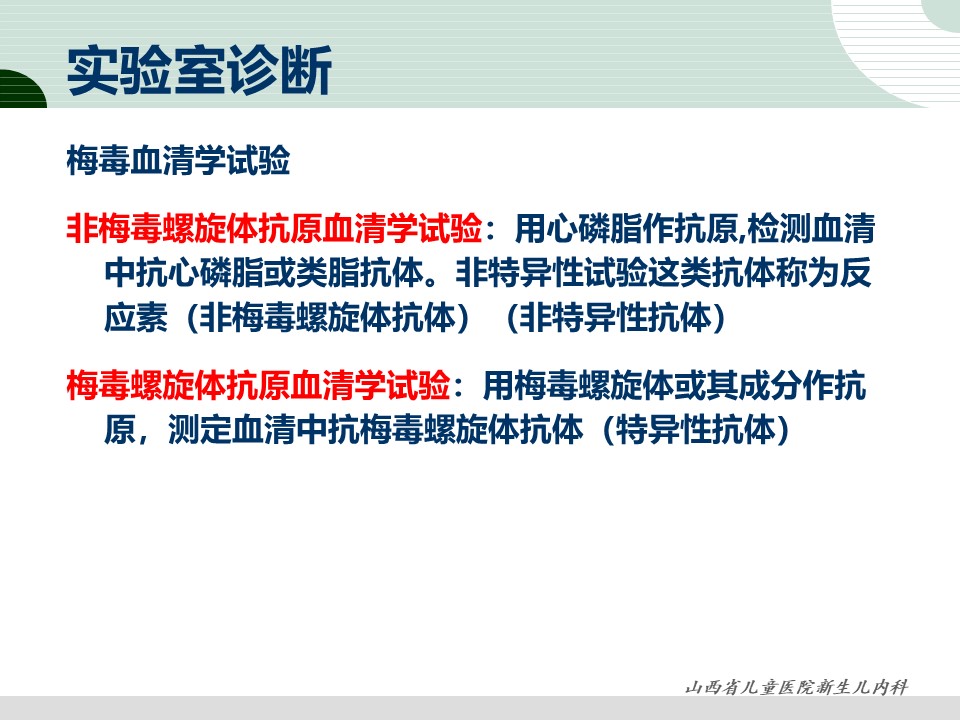 实验室诊断

梅毒血清学试验

非梅毒螺旋体抗原血清学试验：用心磷脂作抗原,检测血清中抗心磷脂或类脂抗体。非特异性试验这类抗体称为反应素（非梅毒螺旋体抗体）（非特异性抗体）

梅毒螺旋体抗原血清学试验：用梅毒螺旋体或其成分作抗原，测定血清中抗梅毒螺旋体抗体（特异性抗体）

山西省儿童医院新生儿内科